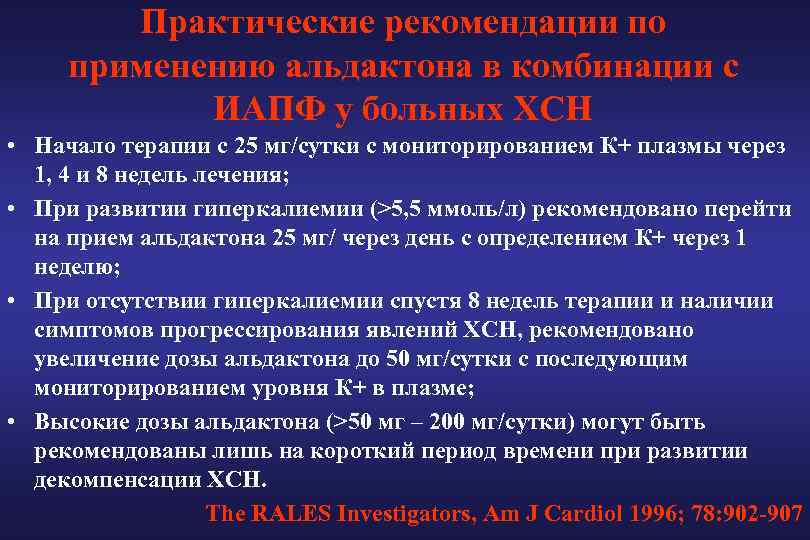 Практические рекомендации по применению альдактона в комбинации с ИАПФ у больных ХСН

• Начало терапии с 25 мг/сутки с мониторированием К+ плазмы через 1, 4 и 8 недель лечения;
• При развитии гиперкалиемии (>5,5 ммоль/л) рекомендовано перейти на прием альдактона 25 мг/ через день с определением К+ через 1 неделю;
• При отсутствии гиперкалиемии спустя 8 недель терапии и наличии симптомов прогрессирования явлений ХСН, рекомендовано увеличение дозы альдактона до 50 мг/сутки с последующим мониторированием уровня К+ в плазме;
• Высокие дозы альдактона (>50 мг – 200 мг/сутки) могут быть рекомендованы лишь на короткий период времени при развитии декомпенсации ХСН.

The RALES Investigators, Am J Cardiol 1996; 78:902-907